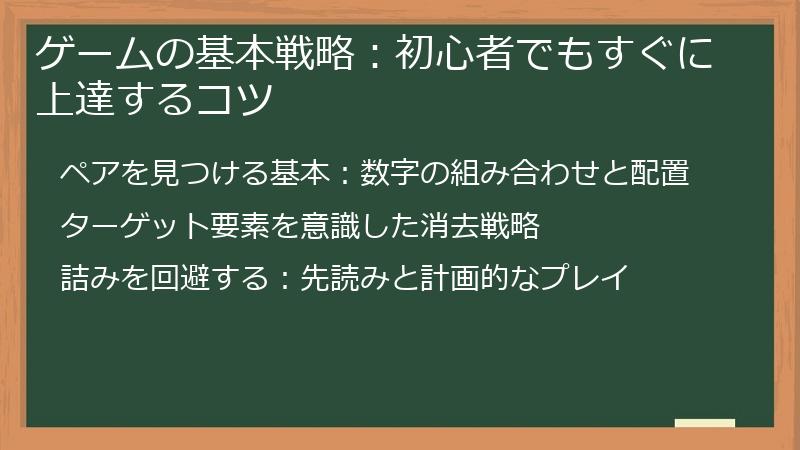 ゲームの基本戦略：初心者でもすぐに上達するコツ

ペアを見つける基本：数字の組み合わせと配置

ターゲット要素を意識した消去戦略

詰みを回避する：先読みと計画的なプレイ